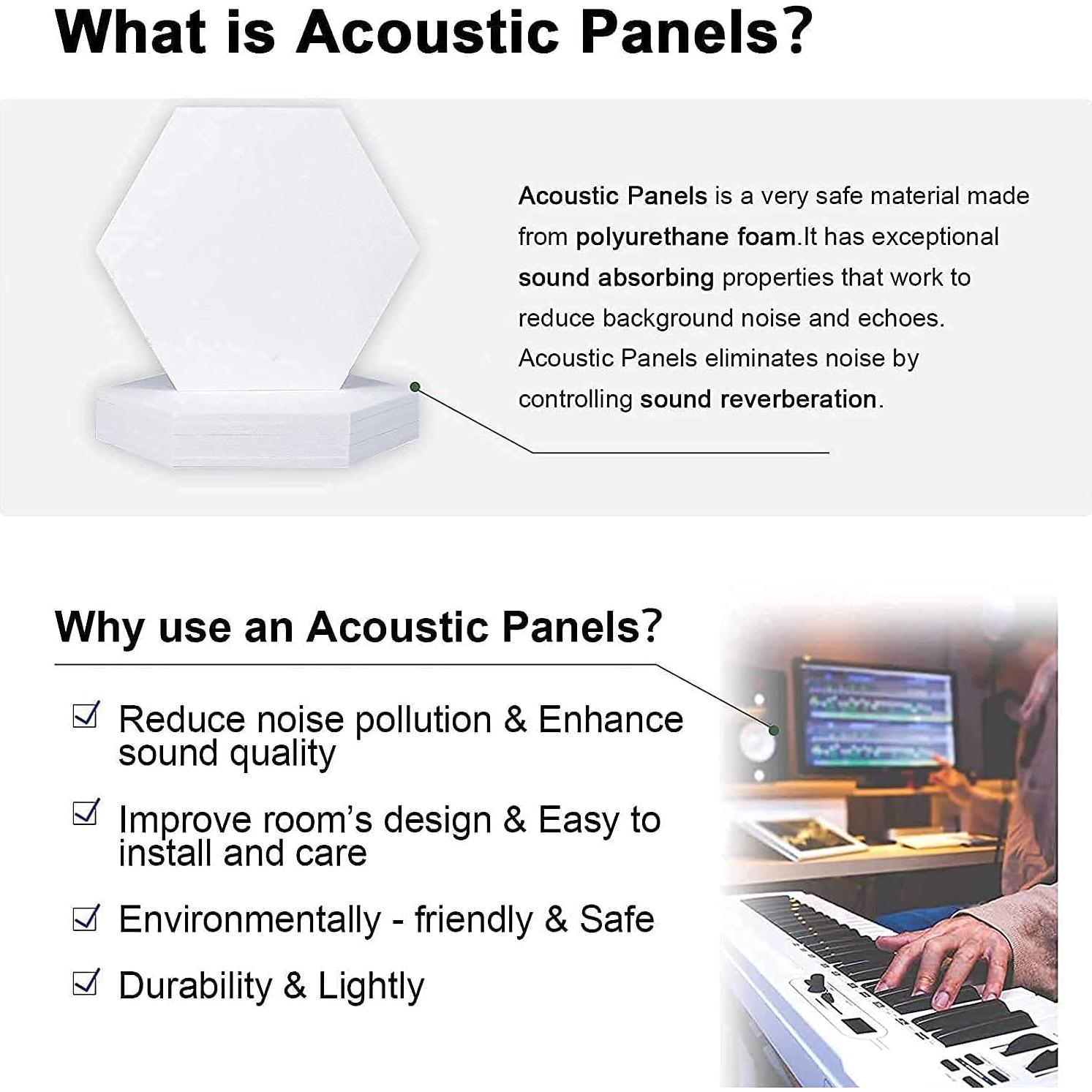 What is Acoustic Panels?

Acoustic Panels is a very safe material made from polyurethane foam.It has exceptional sound absorbing properties that work to reduce background noise and echoes. Acoustic Panels eliminates noise by controlling sound reverberation.

Why use an Acoustic Panels?

☑ Reduce noise pollution & Enhance sound quality

☑ Improve room's design & Easy to install and care

☑ Environmentally - friendly & Safe

☑ Durability & Lightly